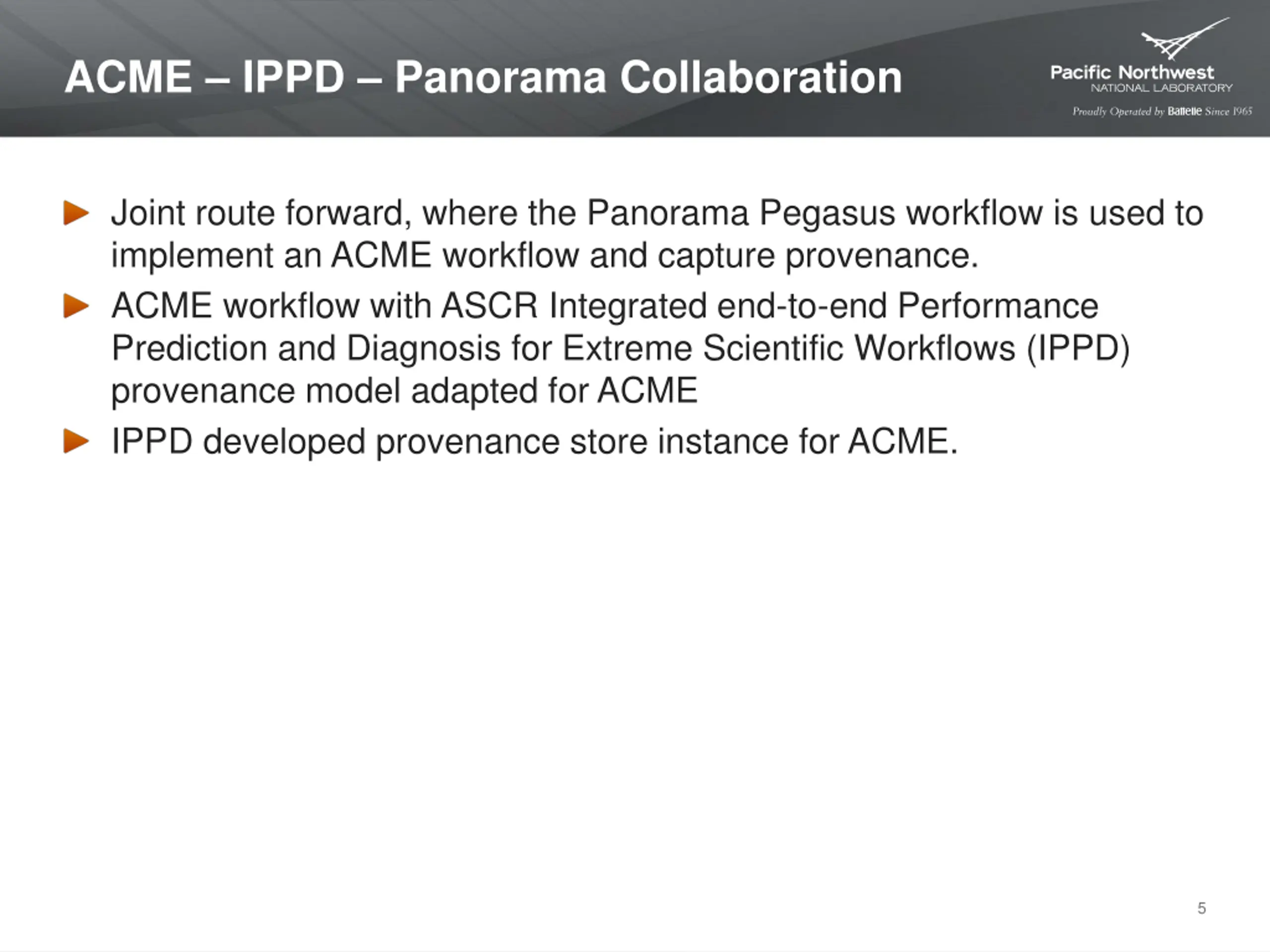 ACME – IPPD – Panorama Collaboration

Pacific Northwest
NATIONAL LABORATORY
Proudly Operated by Battelle Since 1965

Joint route forward, where the Panorama Pegasus workflow is used to implement an ACME workflow and capture provenance.

ACME workflow with ASCR Integrated end-to-end Performance Prediction and Diagnosis for Extreme Scientific Workflows (IPPD) provenance model adapted for ACME

IPPD developed provenance store instance for ACME.

5